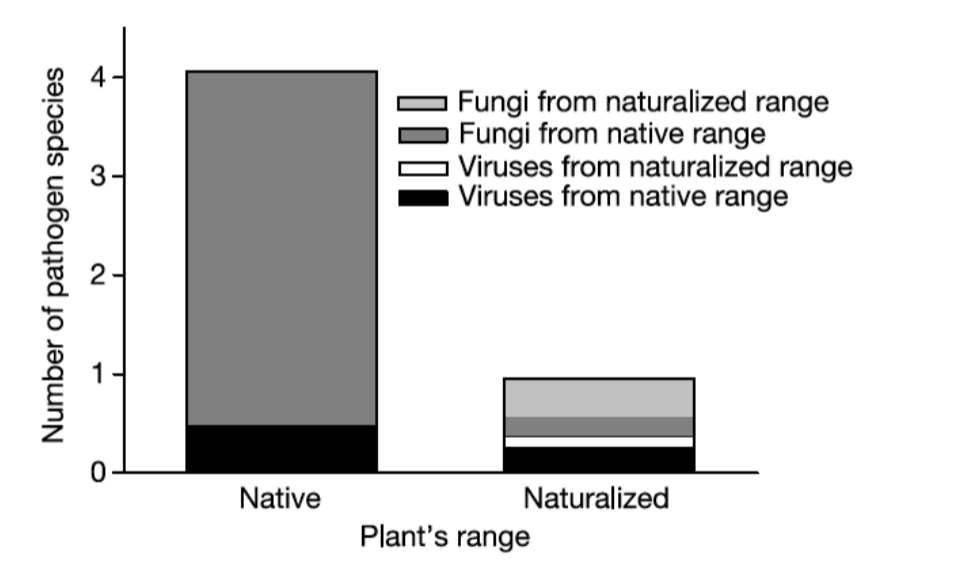 Number of pathogen species

4
3
2
1
0

Fungi from naturalized range
Fungi from native range
Viruses from naturalized range
Viruses from native range

Native
Naturalized
Plant's range